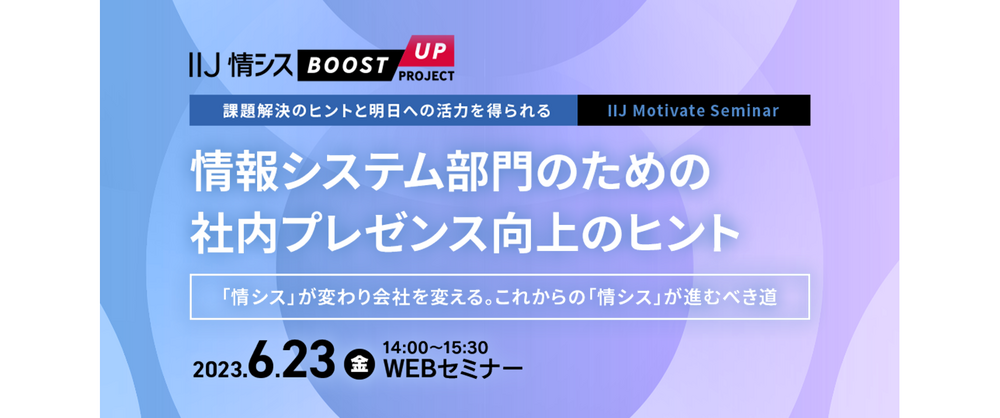 IIJ 情シス BOOST UP PROJECT

課題解決のヒントと明日への活力を得られる

IIJ Motivate Seminar

情報システム部門のための
社内プレゼンス向上のヒント

「情シス」が変わり会社を変える。これからの「情シス」が進むべき道

2023.6.23 金 14:00~15:30 WEBセミナー